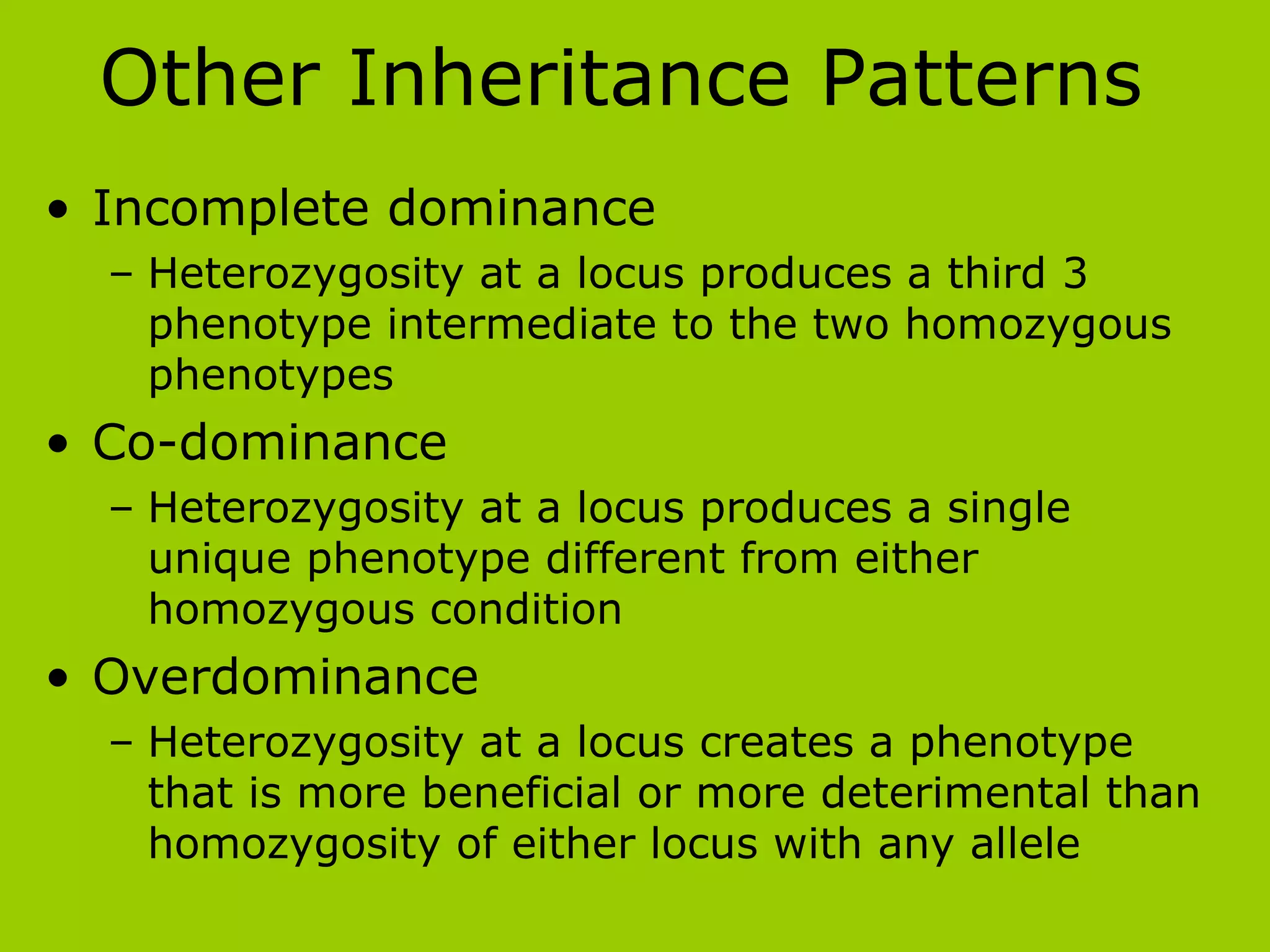 Other Inheritance Patterns

• Incomplete dominance
– Heterozygosity at a locus produces a third 3 phenotype intermediate to the two homozygous phenotypes

• Co-dominance
– Heterozygosity at a locus produces a single unique phenotype different from either homozygous condition

• Overdominance
– Heterozygosity at a locus creates a phenotype that is more beneficial or more deterimental than homozygosity of either locus with any allele